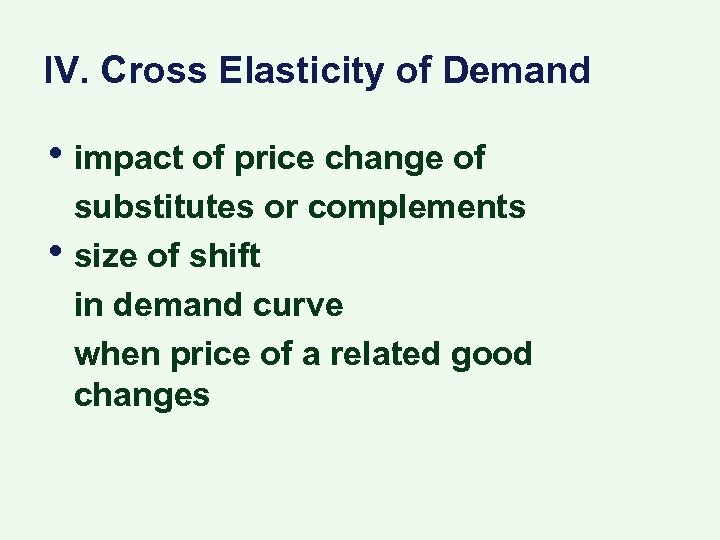 IV. Cross Elasticity of Demand

• impact of price change of substitutes or complements
• size of shift
in demand curve
when price of a related good changes